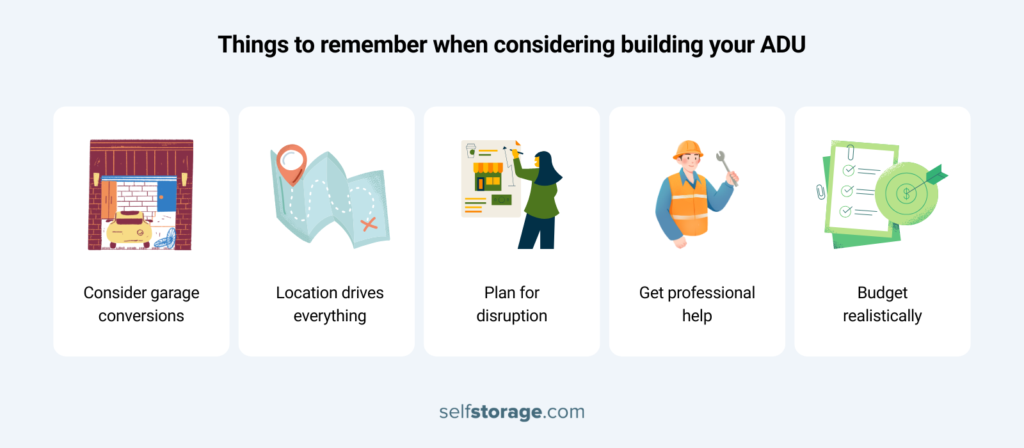 Things to remember when considering building your ADU

Consider garage conversions

Location drives everything

Plan for disruption

Get professional help

Budget realistically

selfstorage.com